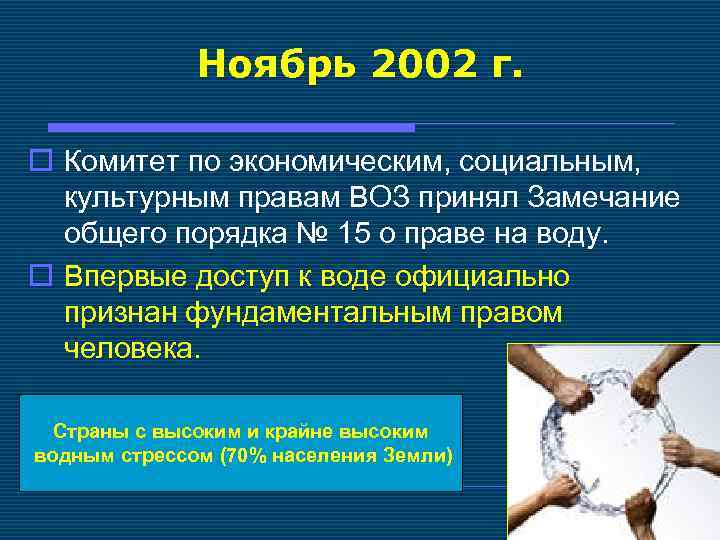 Ноябрь 2002 г.

Комитет по экономическим, социальным, культурным правам ВОЗ принял Замечание общего порядка № 15 о праве на воду.

Впервые доступ к воде официально признан фундаментальным правом человека.

Страны с высоким и крайне высоким водным стрессом (70% населения Земли)